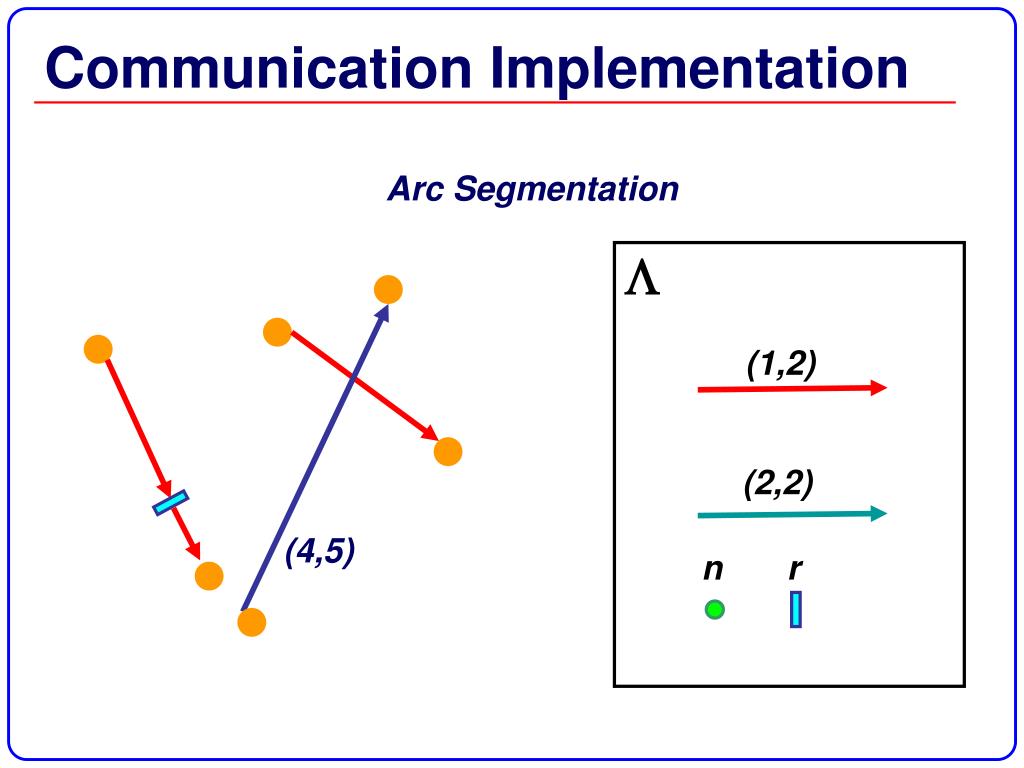 Communication Implementation

Arc Segmentation

(4,5)

$\Lambda$

(1,2)

(2,2)

n

r